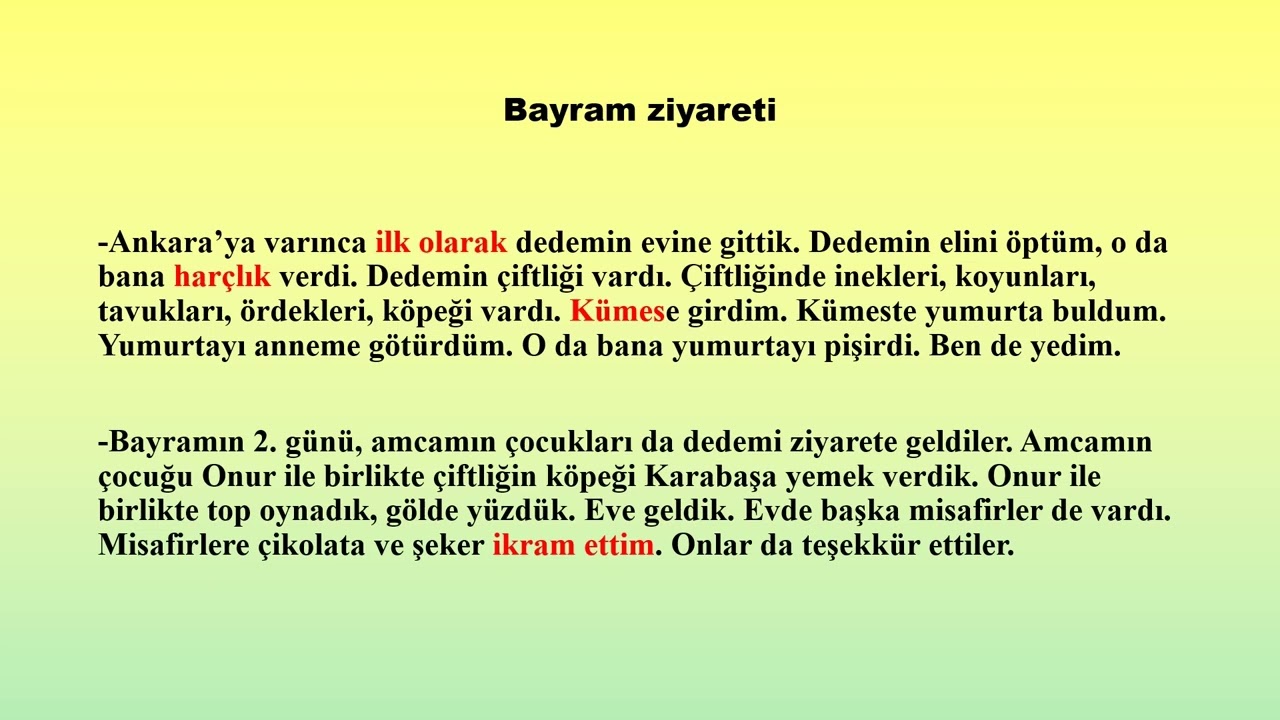 Bayram ziyareti

-Ankara’ya varınca ilk olarak dedemin evine gittik. Dedemin elini öptüm, o da bana harçlık verdi. Dedemin çiftliği vardı. Çiftliğinde inekleri, koyunları, tavukları, ördekleri, köpeği vardı. Kümese girdim. Kümeste yumurta buldum. Yumurtayı anneme götürdüm. O da bana yumurtayı pişirdi. Ben de yedim.

-Bayramın 2. günü, amcamın çocukları da dedemi ziyarete geldiler. Amcamın çocuğu Onur ile birlikte çiftliğin köpeği Karabaşa yemek verdik. Onur ile birlikte top oynadık, gölde yüzdük. Eve geldik. Evde başka misafirler de vardı. Misafirlere çikolata ve şeker ikram ettim. Onlar da teşekkür ettiler.